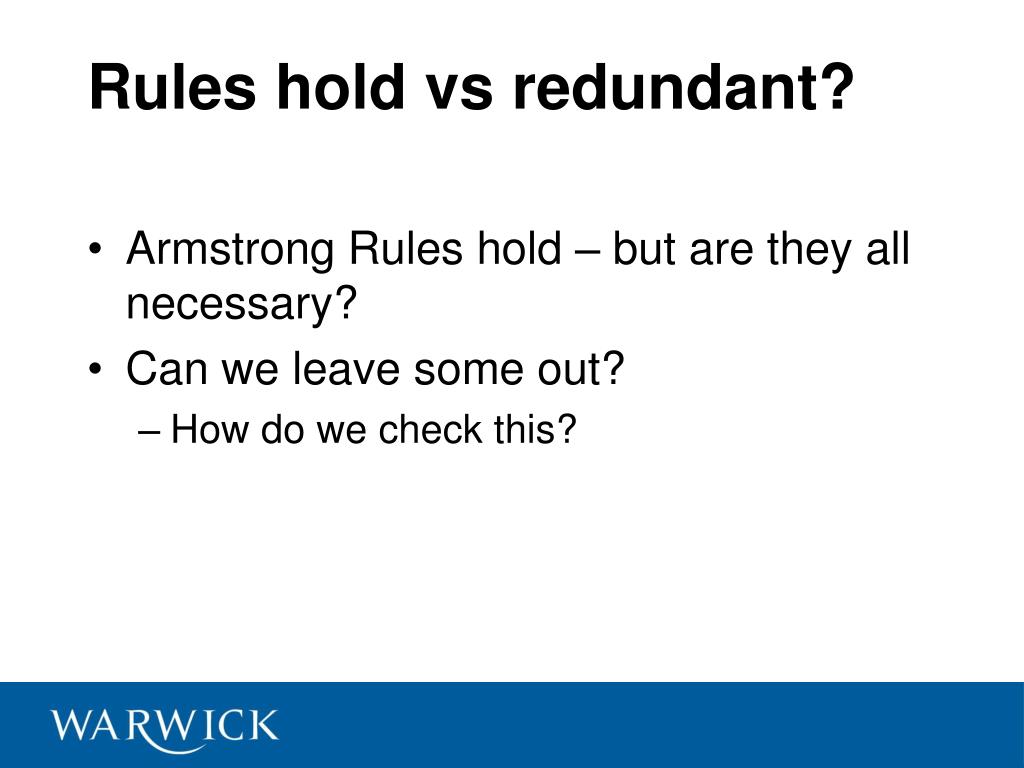 Rules hold vs redundant?

• Armstrong Rules hold – but are they all necessary?

• Can we leave some out?

– How do we check this?

WARWICK